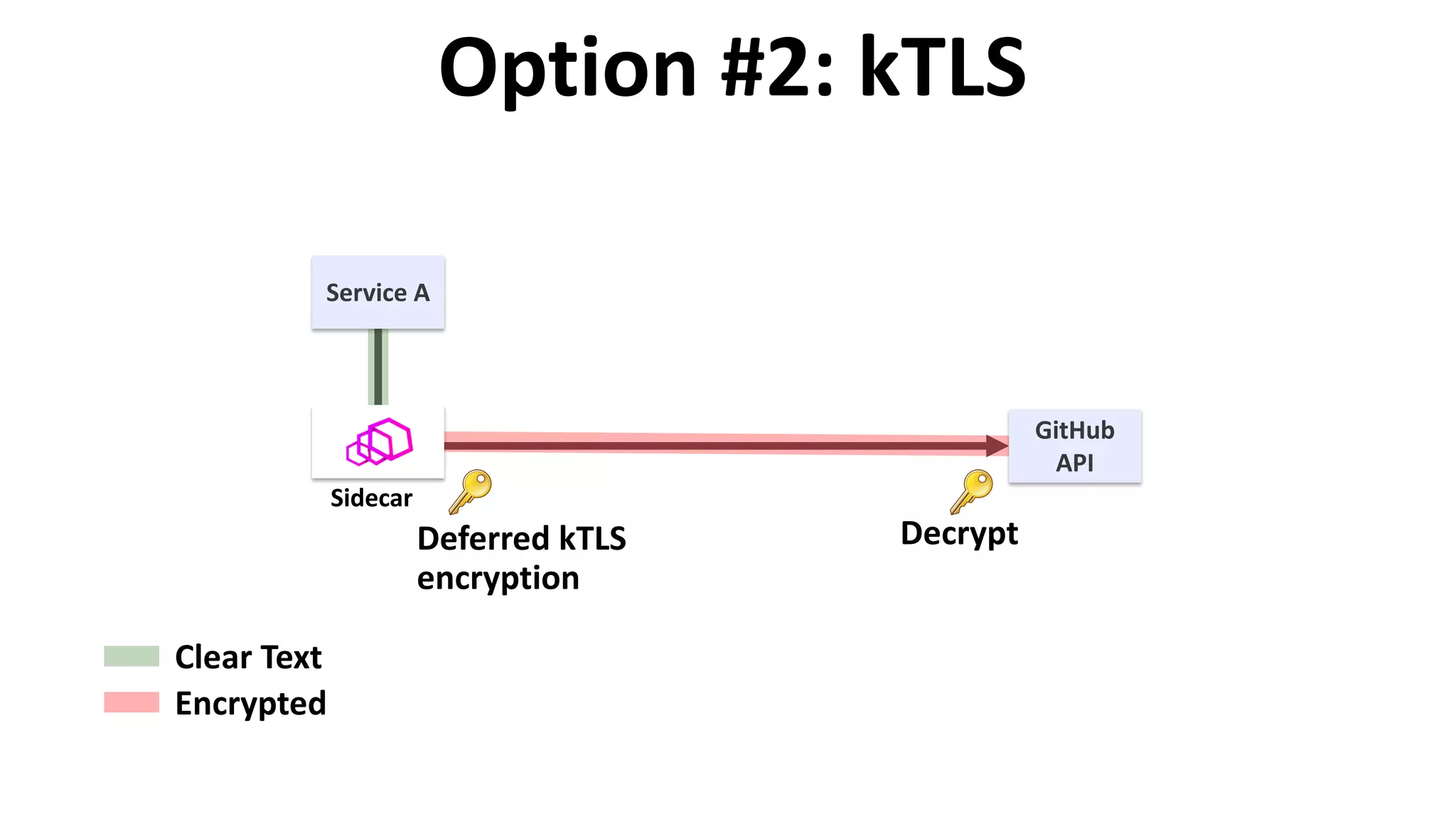 Option #2: kTLS

Service A

Sidecar

GitHub API

Deferred kTLS encryption

Decrypt

Clear Text
Encrypted